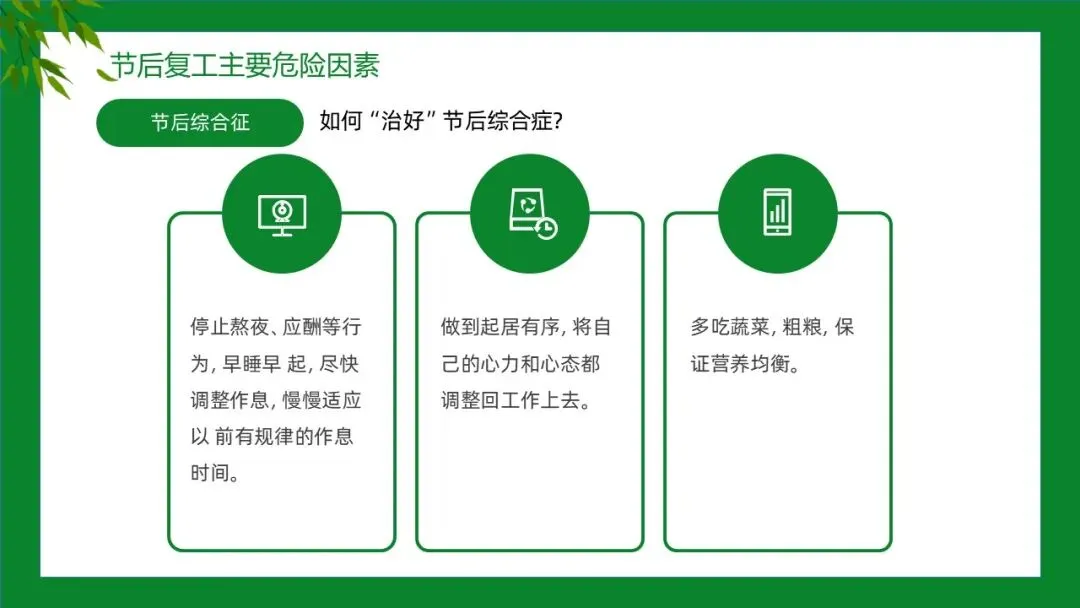 节后复工主要危险因素

节后综合征

如何“治好”节后综合症?

停止熬夜、应酬等行为, 早睡早 起, 尽快调整作息, 慢慢适应以 前有规律的作息时间。

做到起居有序, 将自己的心力和心态都调整回工作上去。

多吃蔬菜, 粗粮, 保证营养均衡。